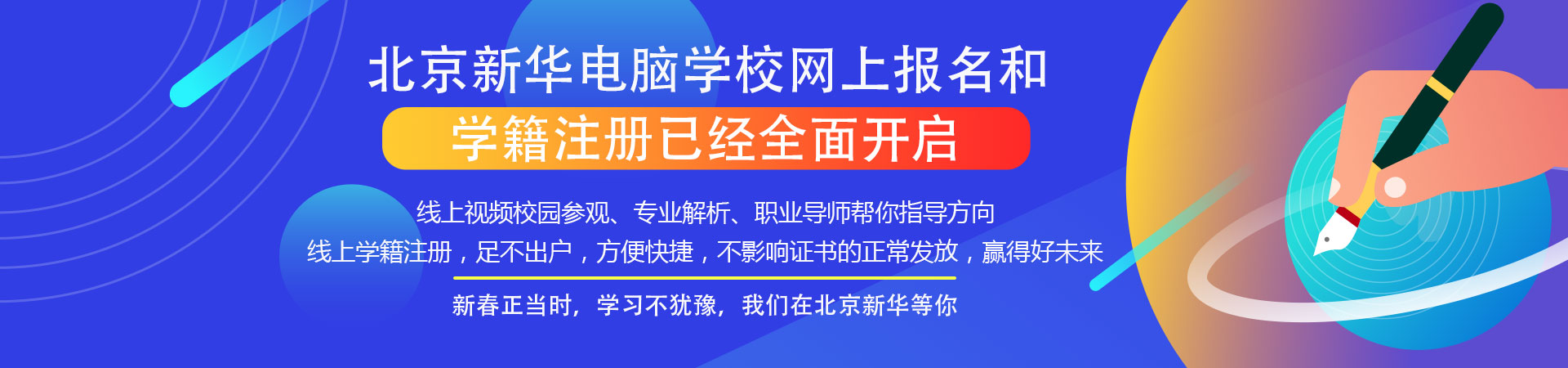 北京新华电脑学校网上报名和

学籍注册已经全面开启

线上视频校园参观、专业解析、职业导师帮你指导方向

线上学籍注册，足不出户，方便快捷，不影响证书的正常发放，赢得好未来

新春正当时，学习不犹豫，我们在北京新华等你